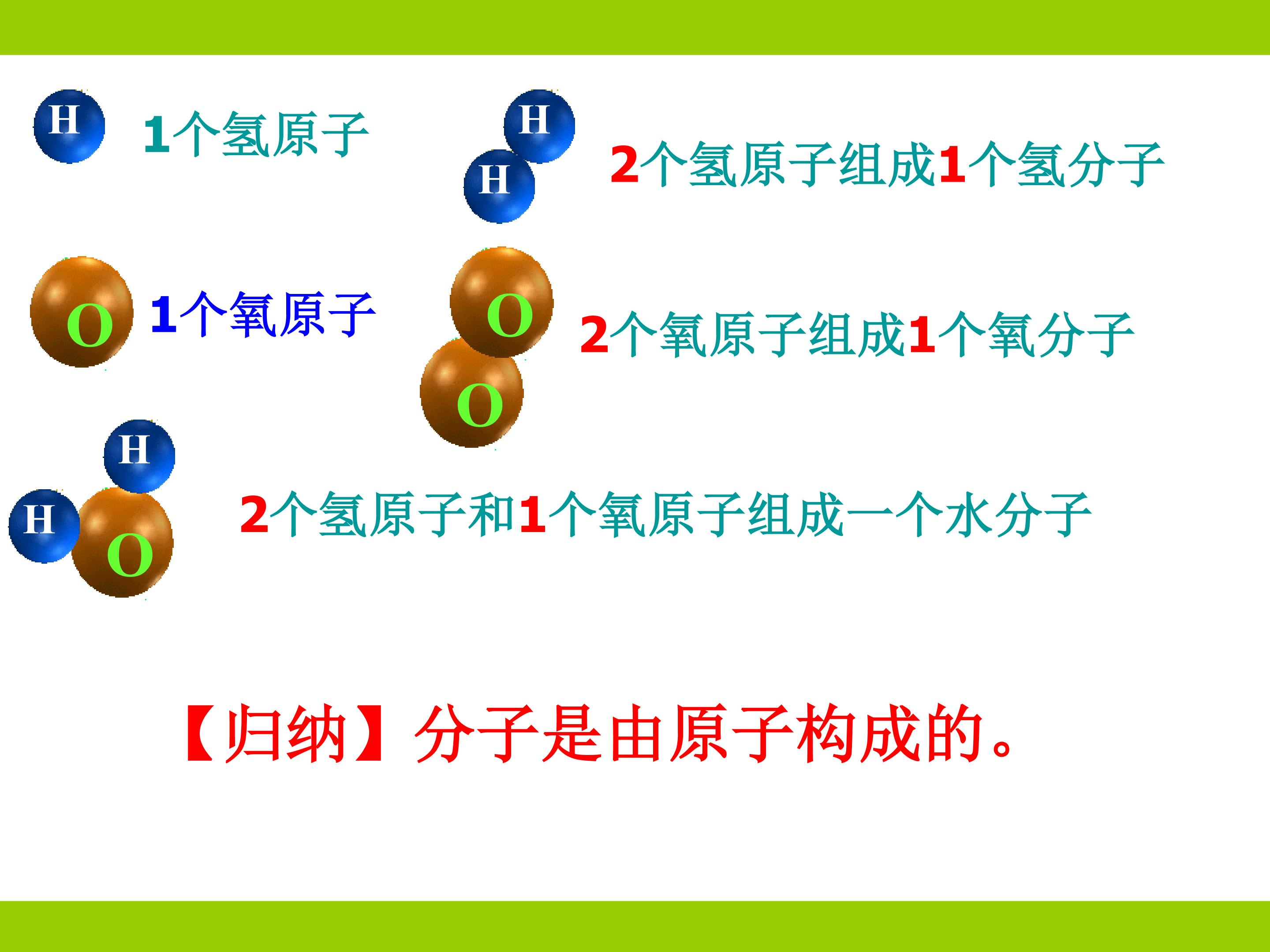 H

1个氢原子

H
H

2个氢原子组成1个氢分子

O

1个氧原子

O
O

2个氧原子组成1个氧分子

H
H
O

2个氢原子和1个氧原子组成一个水分子

【归纳】分子是由原子构成的。